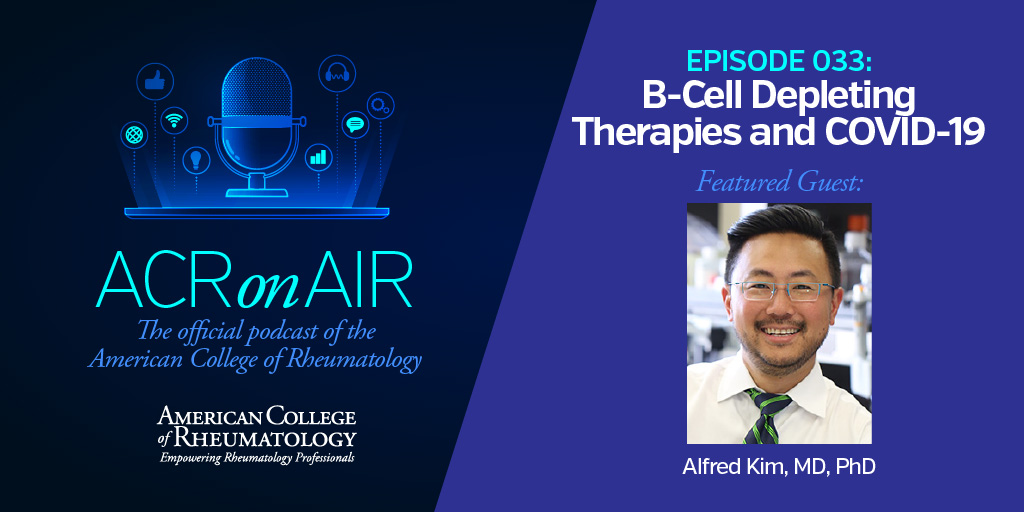 ACR on AIR

The official podcast of the American College of Rheumatology

AMERICAN COLLEGE of RHEUMATOLOGY
Empowering Rheumatology Professionals

EPISODE 033:
B-Cell Depleting Therapies and COVID-19

Featured Guest:

Alfred Kim, MD, PhD